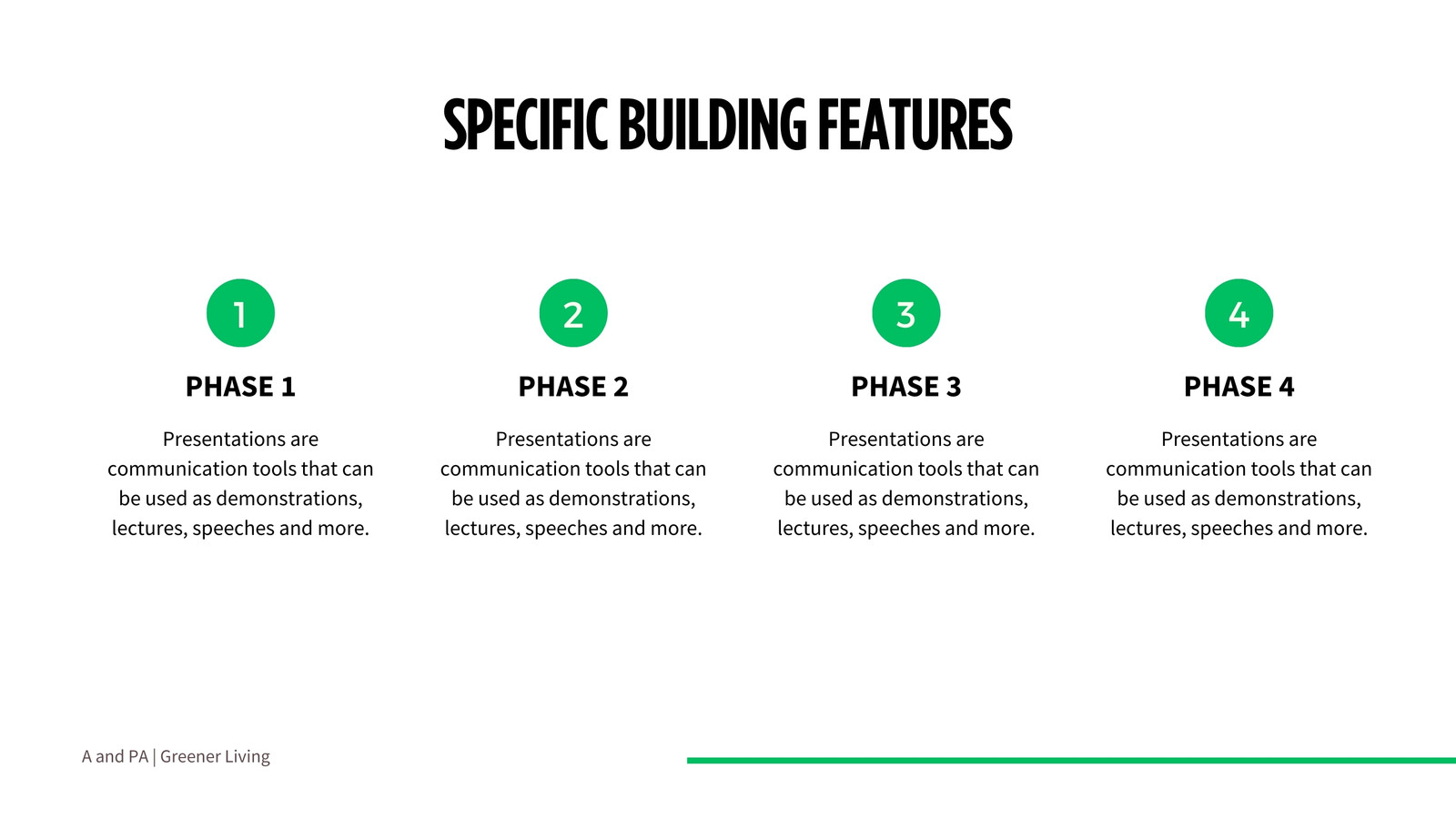 SPECIFIC BUILDING FEATURES

1

PHASE 1

Presentations are communication tools that can be used as demonstrations, lectures, speeches and more.

2

PHASE 2

Presentations are communication tools that can be used as demonstrations, lectures, speeches and more.

3

PHASE 3

Presentations are communication tools that can be used as demonstrations, lectures, speeches and more.

4

PHASE 4

Presentations are communication tools that can be used as demonstrations, lectures, speeches and more.

A and PA | Greener Living